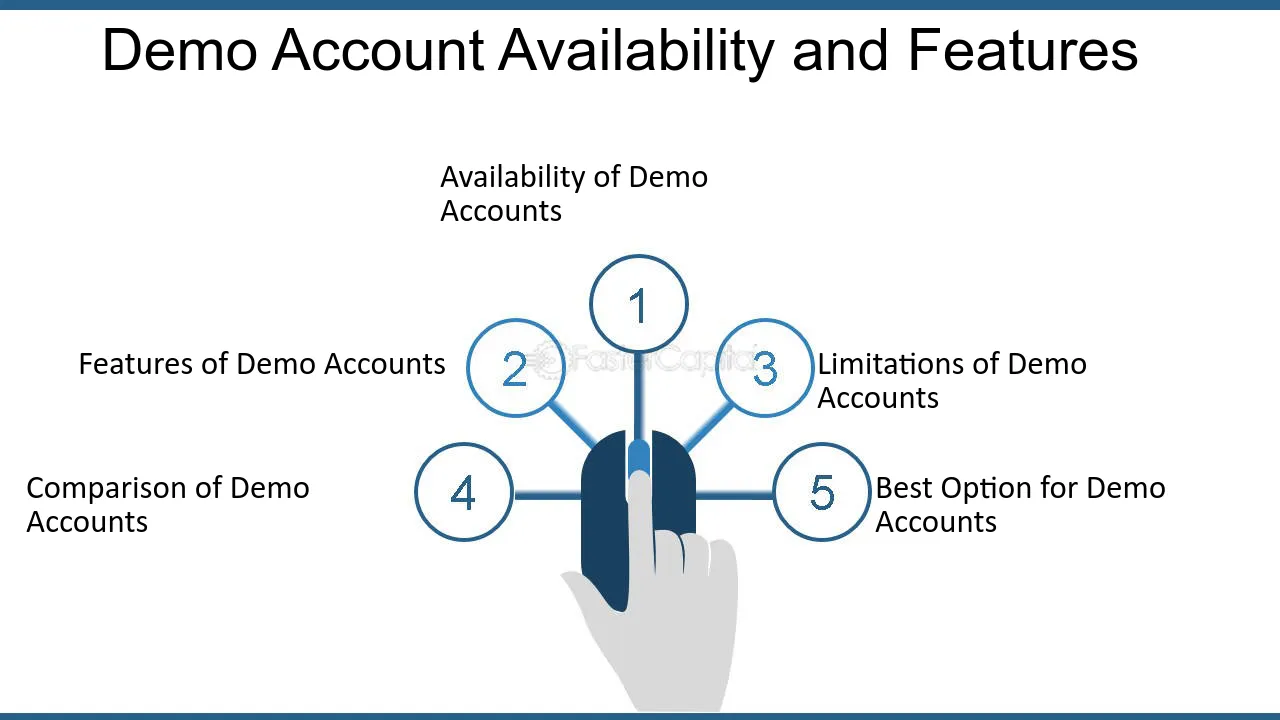 Demo Account Availability and Features

Availability of Demo Accounts

1

Features of Demo Accounts

2

FasterCapital

3

Limitations of Demo Accounts

Comparison of Demo Accounts

4

5

Best Option for Demo Accounts